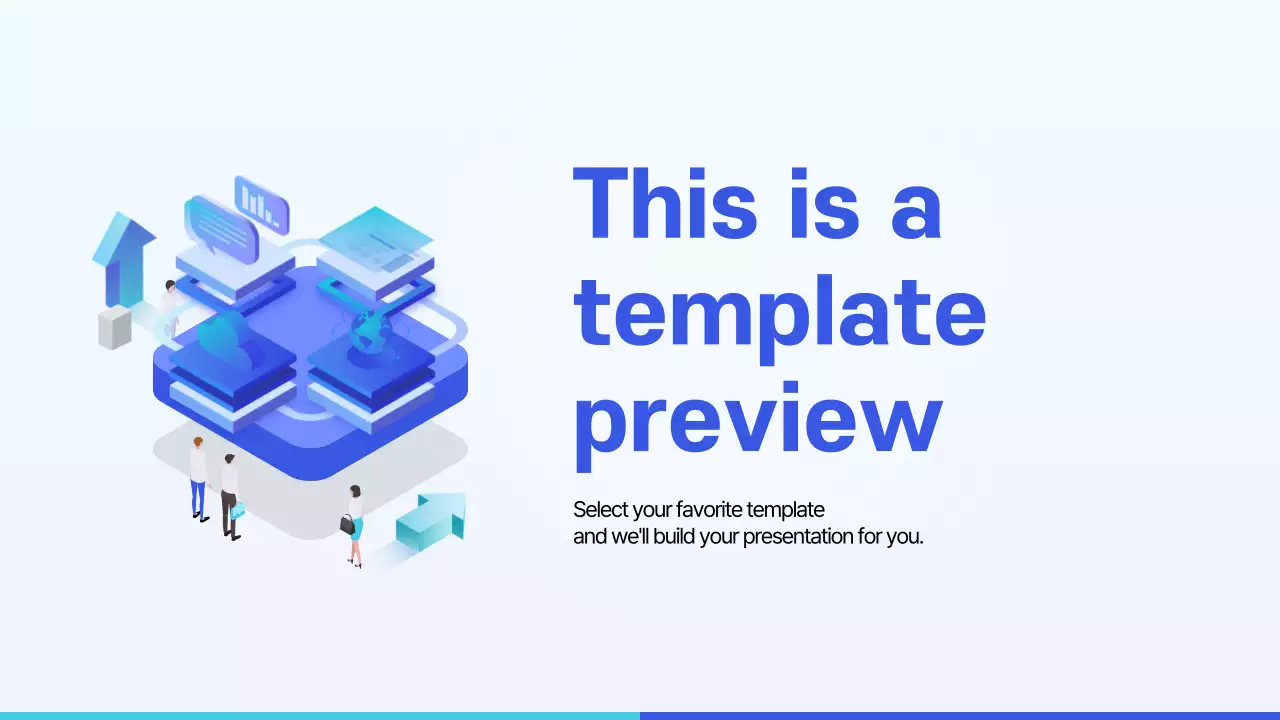 This is a template preview

Select your favorite template
and we'll build your presentation for you.